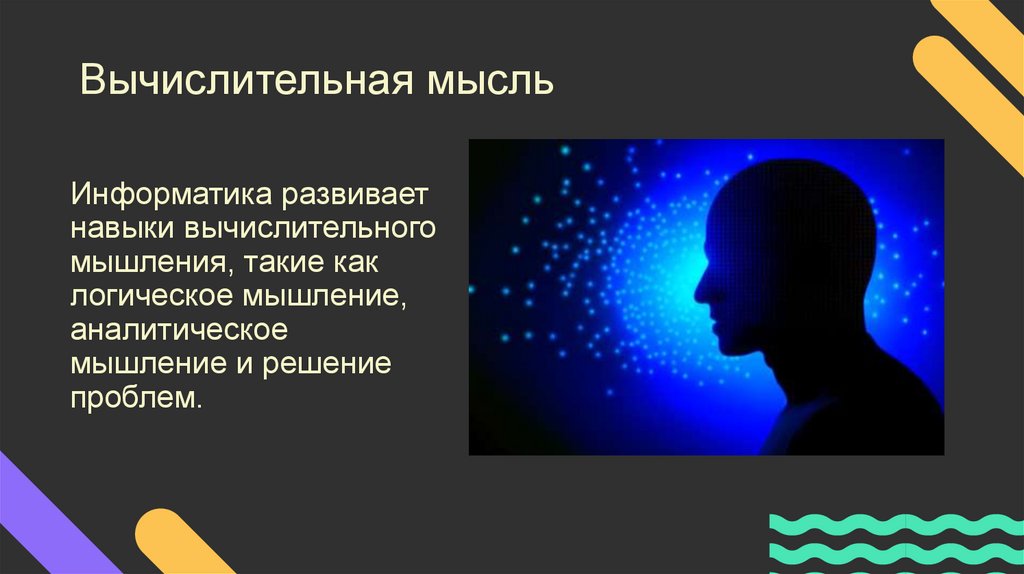 Вычислительная мысль

Информатика развивает навыки вычислительного мышления, такие как логическое мышление, аналитическое мышление и решение проблем.